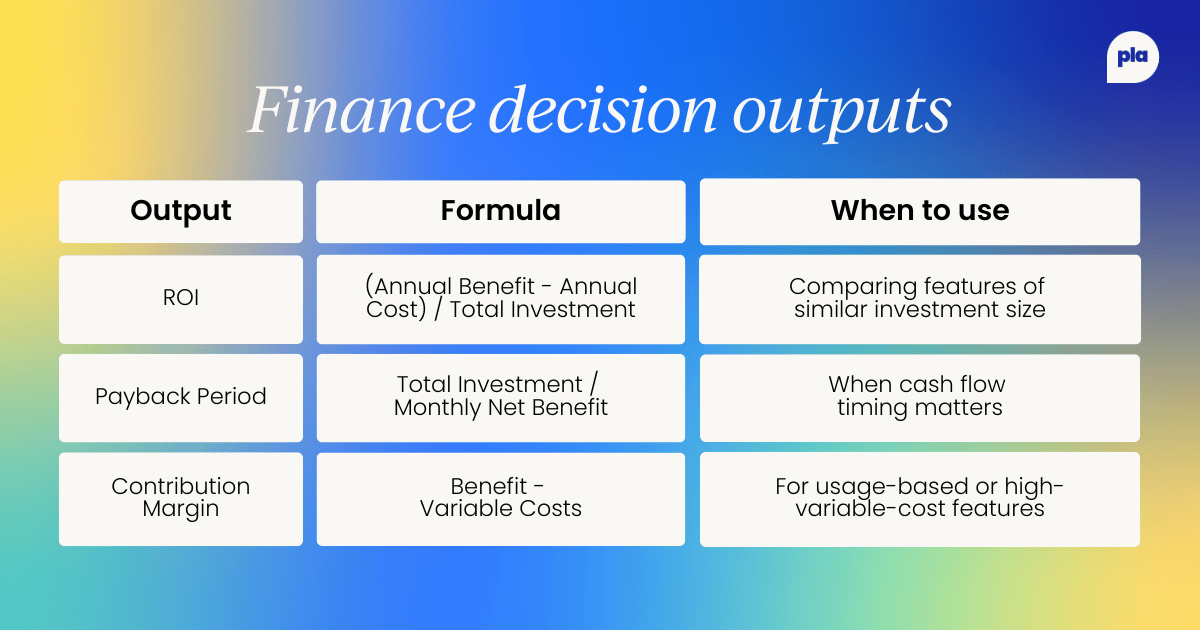 pla

Finance decision outputs

| Output | Formula | When to use |
|---|---|---|
| ROI | (Annual Benefit - Annual Cost) / Total Investment | Comparing features of similar investment size |
| Payback Period | Total Investment / Monthly Net Benefit | When cash flow timing matters |
| Contribution Margin | Benefit - Variable Costs | For usage-based or high-variable-cost features |